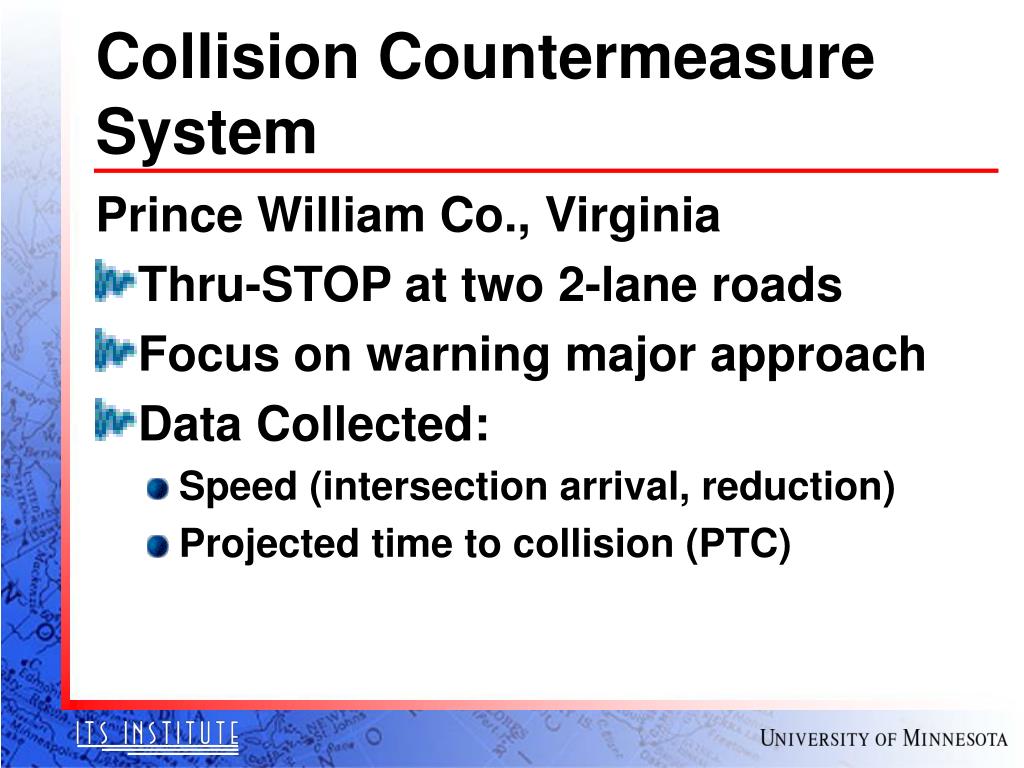 Collision Countermeasure System

Prince William Co., Virginia

Thru-STOP at two 2-lane roads

Focus on warning major approach

Data Collected:

Speed (intersection arrival, reduction)

Projected time to collision (PTC)

ITS INSTITUTE

UNIVERSITY OF MINNESOTA